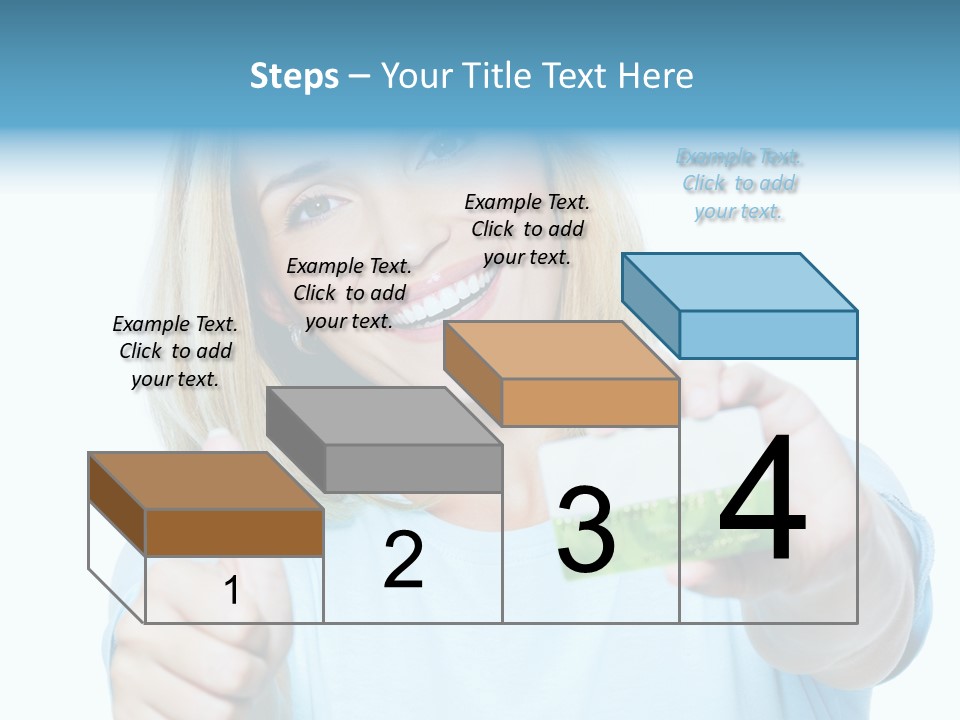 Steps – Your Title Text Here

Example Text. Click to add your text.

Example Text. Click to add your text.

Example Text. Click to add your text.

Example Text. Click to add your text.

1

2

3

4